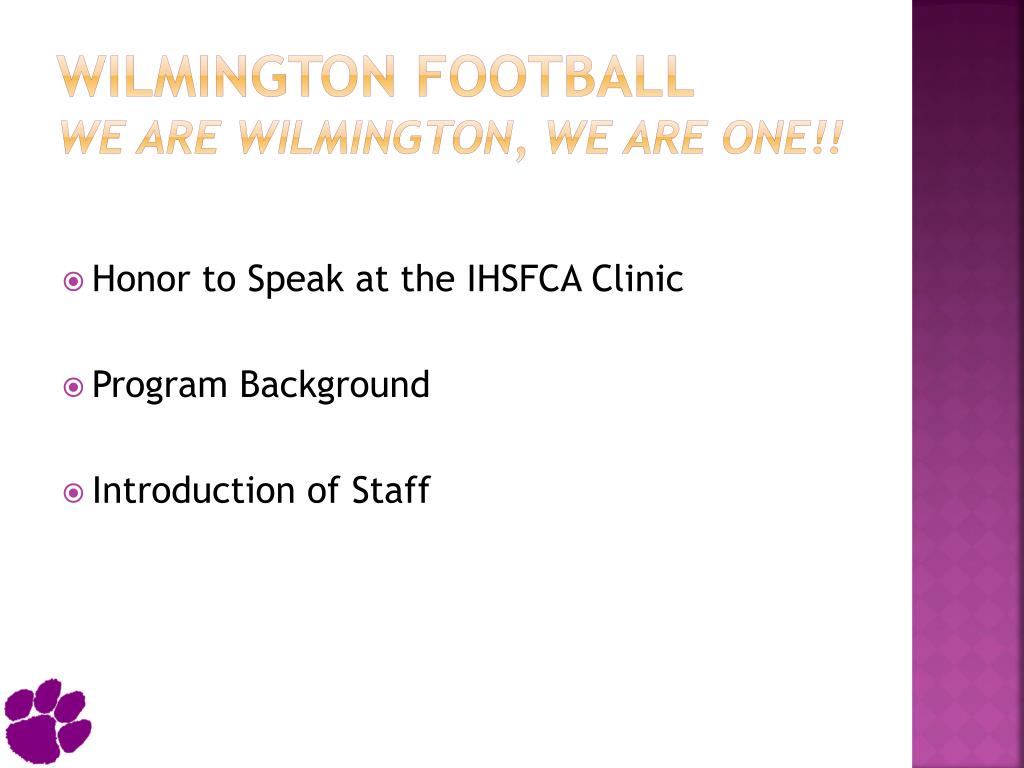 WILMINGTON FOOTBALL
WE ARE WILMINGTON, WE ARE ONE!!

Honor to Speak at the IHSFCA Clinic

Program Background

Introduction of Staff